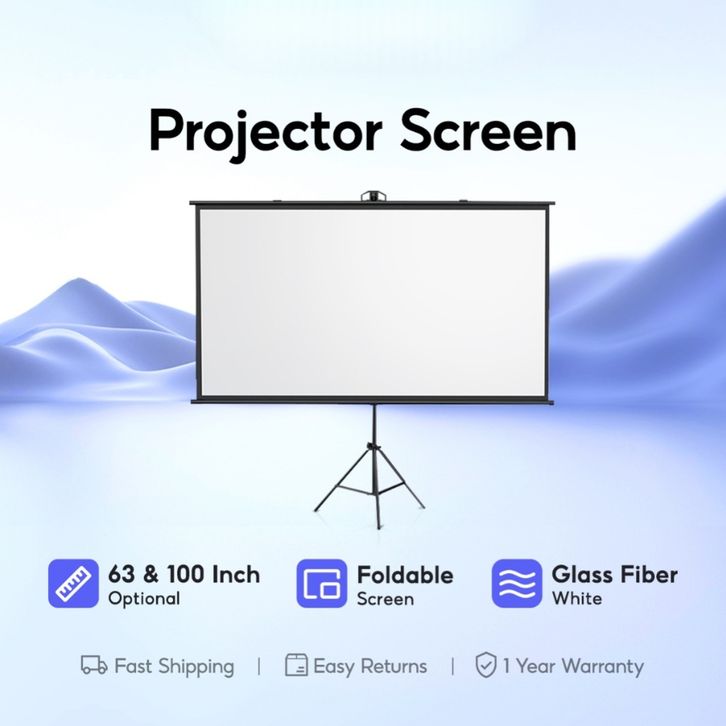 Projector Screen

63 & 100 Inch
Optional

Foldable
Screen

Glass Fiber
White

Fast Shipping | Easy Returns | 1 Year Warranty